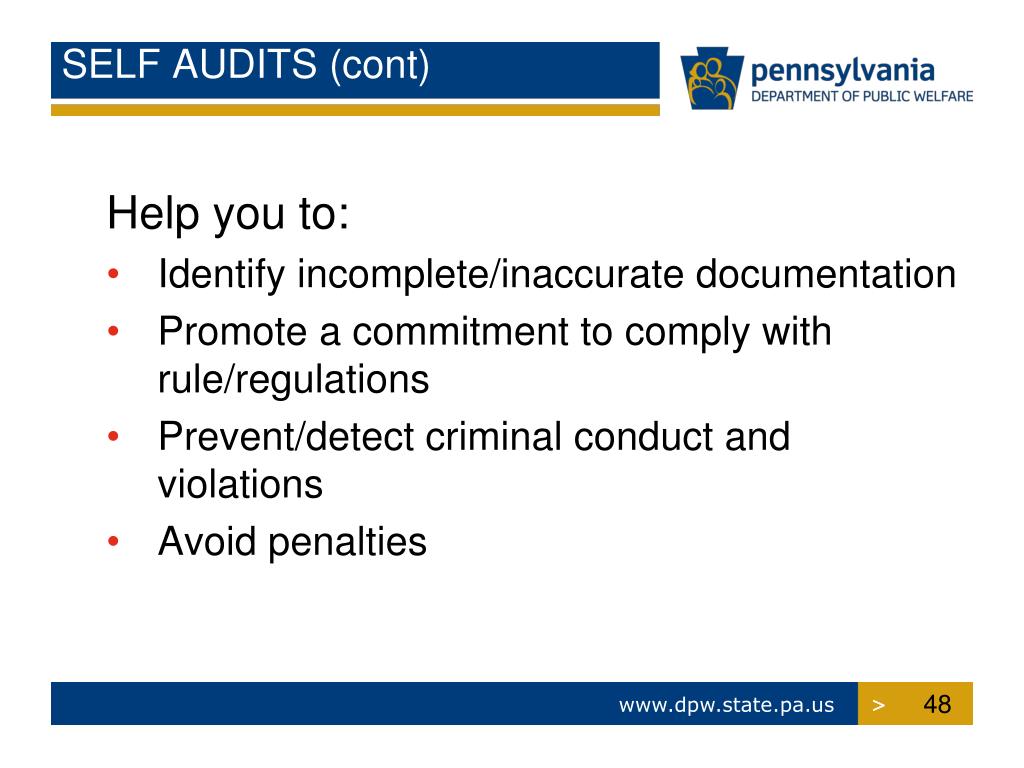 SELF AUDITS (cont)

pennsylvania
DEPARTMENT OF PUBLIC WELFARE

Help you to:

• Identify incomplete/inaccurate documentation
• Promote a commitment to comply with rule/regulations
• Prevent/detect criminal conduct and violations
• Avoid penalties

www.dpw.state.pa.us > 48